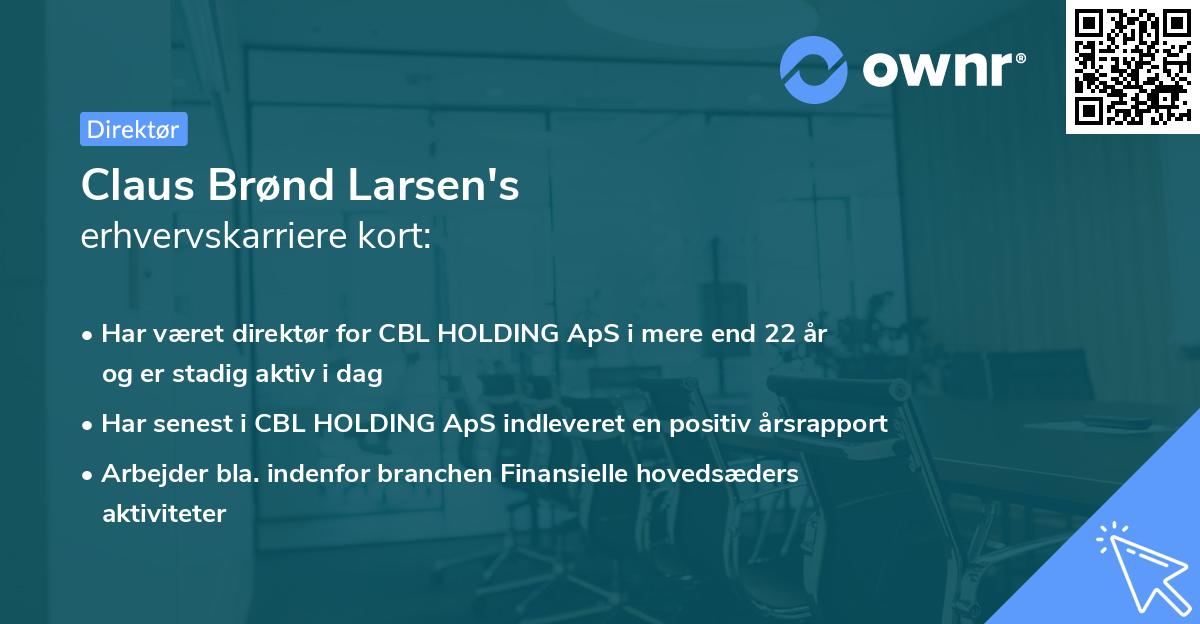 ownr®

Direktør

Claus Brønd Larsen's
erhvervskarriere kort:

• Har været direktør for CBL HOLDING ApS i mere end 22 år og er stadig aktiv i dag

• Har senest i CBL HOLDING ApS indleveret en positiv årsrapport

• Arbejder bla. indenfor branchen Finansielle hovedsæders aktiviteter